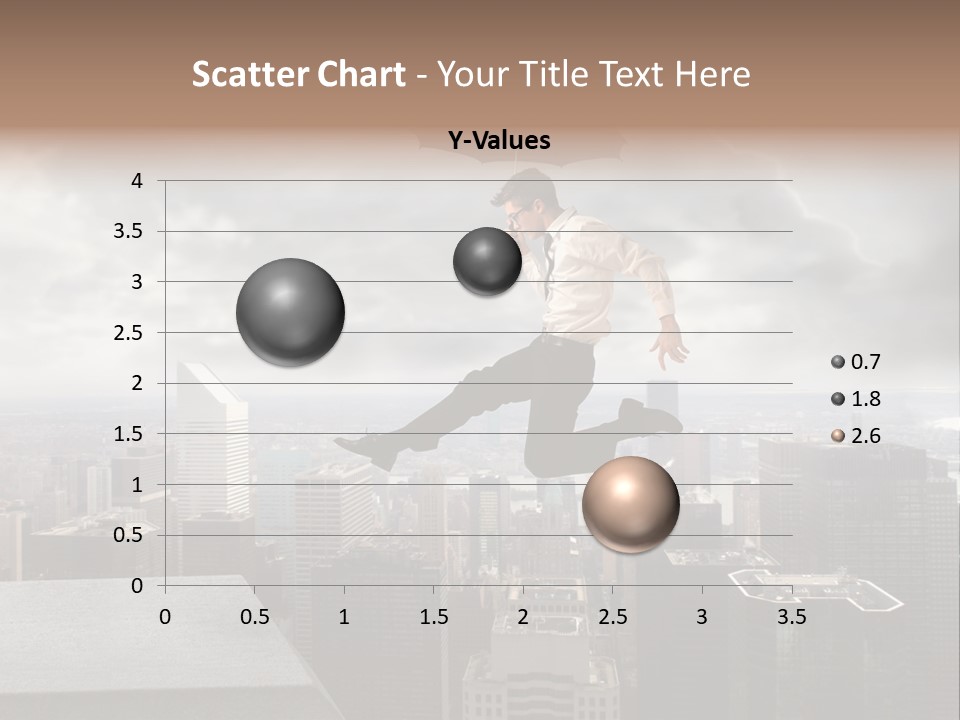 Scatter Chart - Your Title Text Here

Y-Values

4
3.5
3
2.5
2
1.5
1
0.5
0

0 0.5 1 1.5 2 2.5 3 3.5

0.7
1.8
2.6